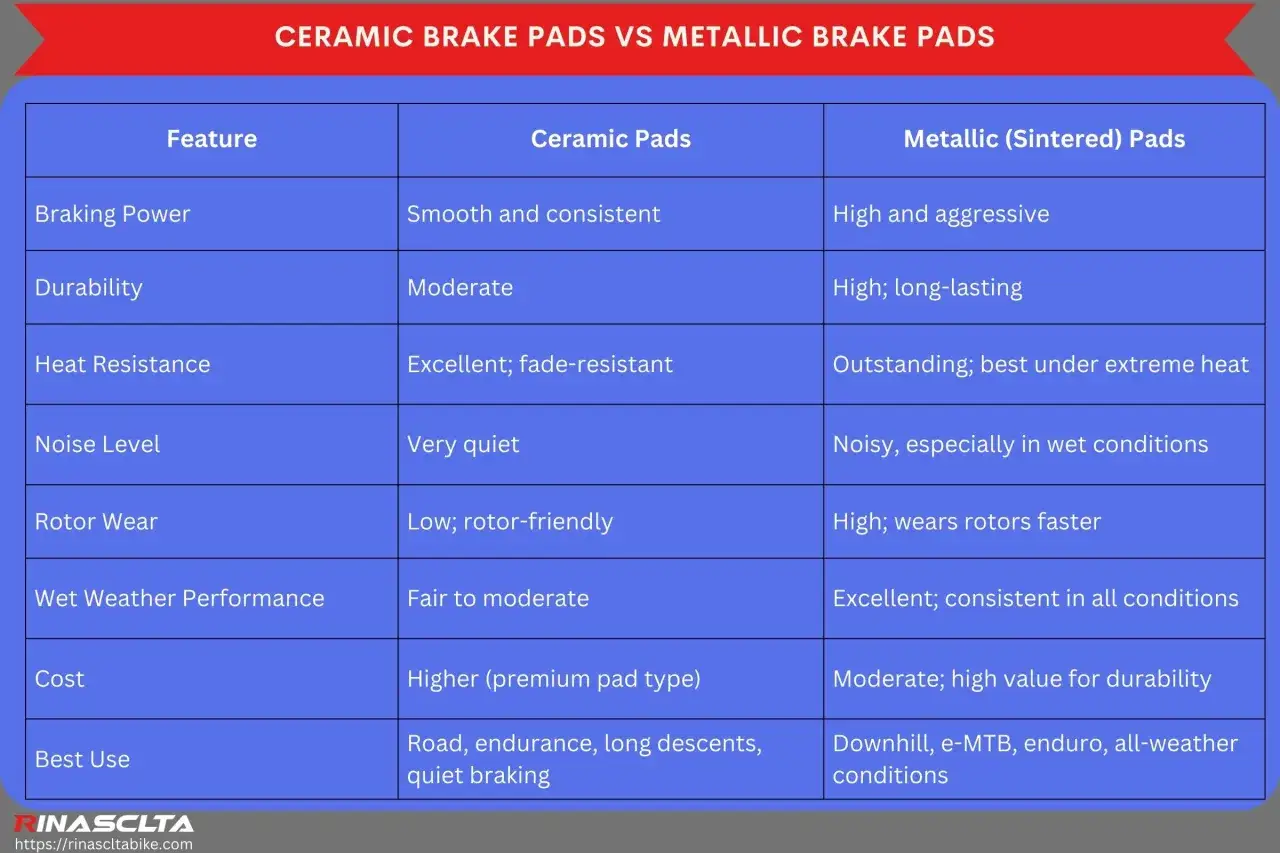 CERAMIC BRAKE PADS VS METALLIC BRAKE PADS

| Feature | Ceramic Pads | Metallic (Sintered) Pads |
|---|---|---|
| Braking Power | Smooth and consistent | High and aggressive |
| Durability | Moderate | High; long-lasting |
| Heat Resistance | Excellent; fade-resistant | Outstanding; best under extreme heat |
| Noise Level | Very quiet | Noisy, especially in wet conditions |
| Rotor Wear | Low; rotor-friendly | High; wears rotors faster |
| Wet Weather Performance | Fair to moderate | Excellent; consistent in all conditions |
| Cost | Higher (premium pad type) | Moderate; high value for durability |
| Best Use | Road, endurance, long descents, quiet braking | Downhill, e-MTB, enduro, all-weather conditions |

RINASCLTA
https://rinascltabike.com